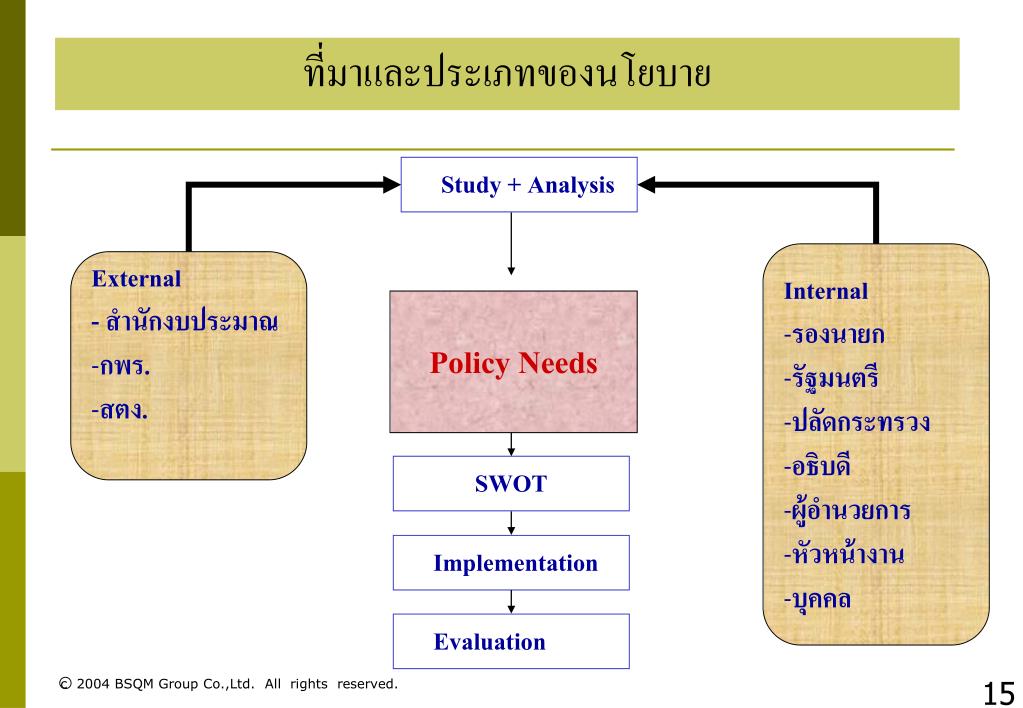 ที่มาและประเภทของนโยบาย

Study + Analysis

External
- สำนักงบประมาณ
-กพร.
-สตง.

Policy Needs

SWOT

Implementation

Evaluation

Internal
-รองนายก
-รัฐมนตรี
-ปลัดกระทรวง
-อธิบดี
-ผู้อำนวยการ
-หัวหน้างาน
-บุคคล

© 2004 BSQM Group Co.,Ltd. All rights reserved.

15